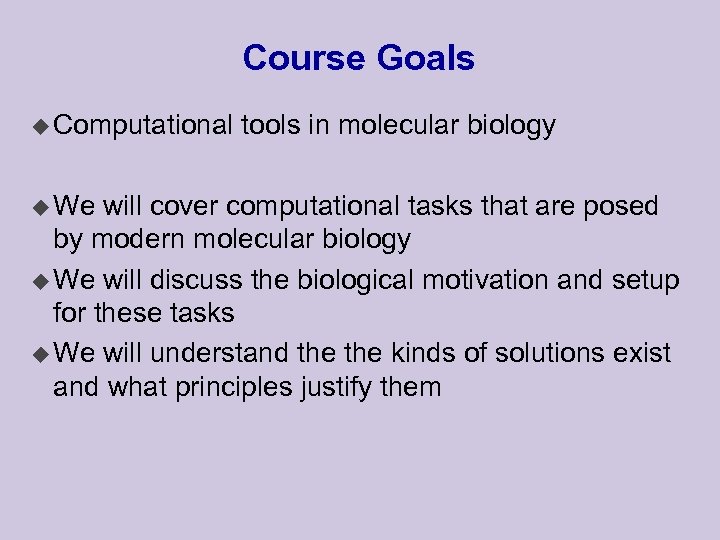 Course Goals

◆ Computational tools in molecular biology

◆ We will cover computational tasks that are posed by modern molecular biology

◆ We will discuss the biological motivation and setup for these tasks

◆ We will understand the the kinds of solutions exist and what principles justify them